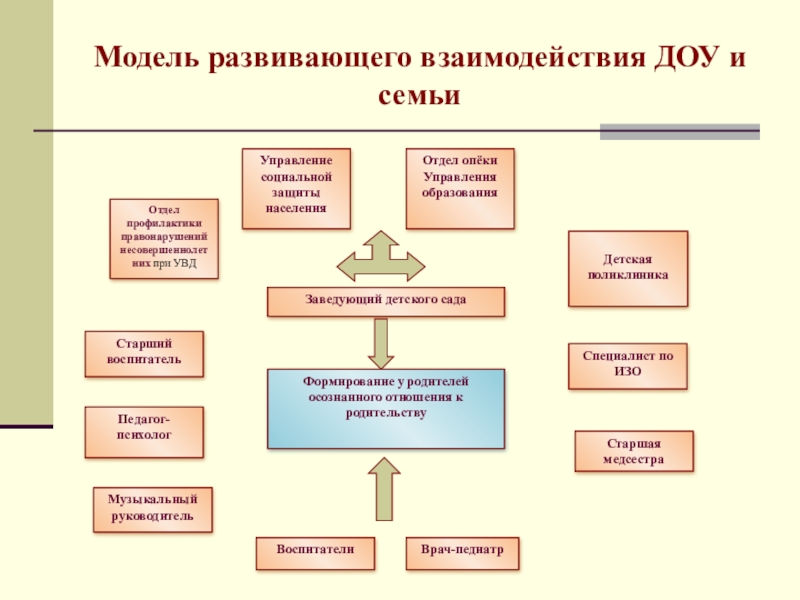 Модель развивающего взаимодействия ДОУ и семьи

Управление социальной защиты населения

Отдел опёки Управления образования

Отдел профилактики правонарушений несовершеннолетних при УВД

Детская поликлиника

Заведующий детского сада

Старший воспитатель

Специалист по ИЗО

Формирование у родителей осознанного отношения к родительству

Педагог-психолог

Старшая медсестра

Музыкальный руководитель

Воспитатели

Врач-педиатр